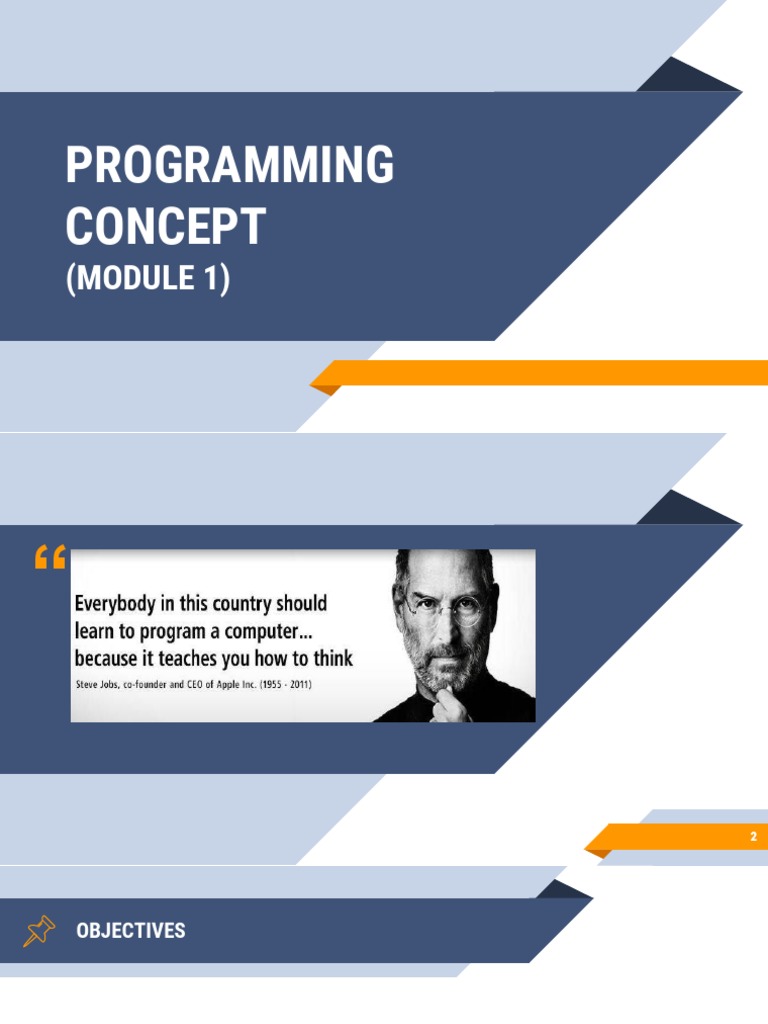 PROGRAMMING CONCEPT
(MODULE 1)

“

Everybody in this country should learn to program a computer... because it teaches you how to think
Steve Jobs, co-founder and CEO of Apple Inc. (1955 - 2011)

2

OBJECTIVES